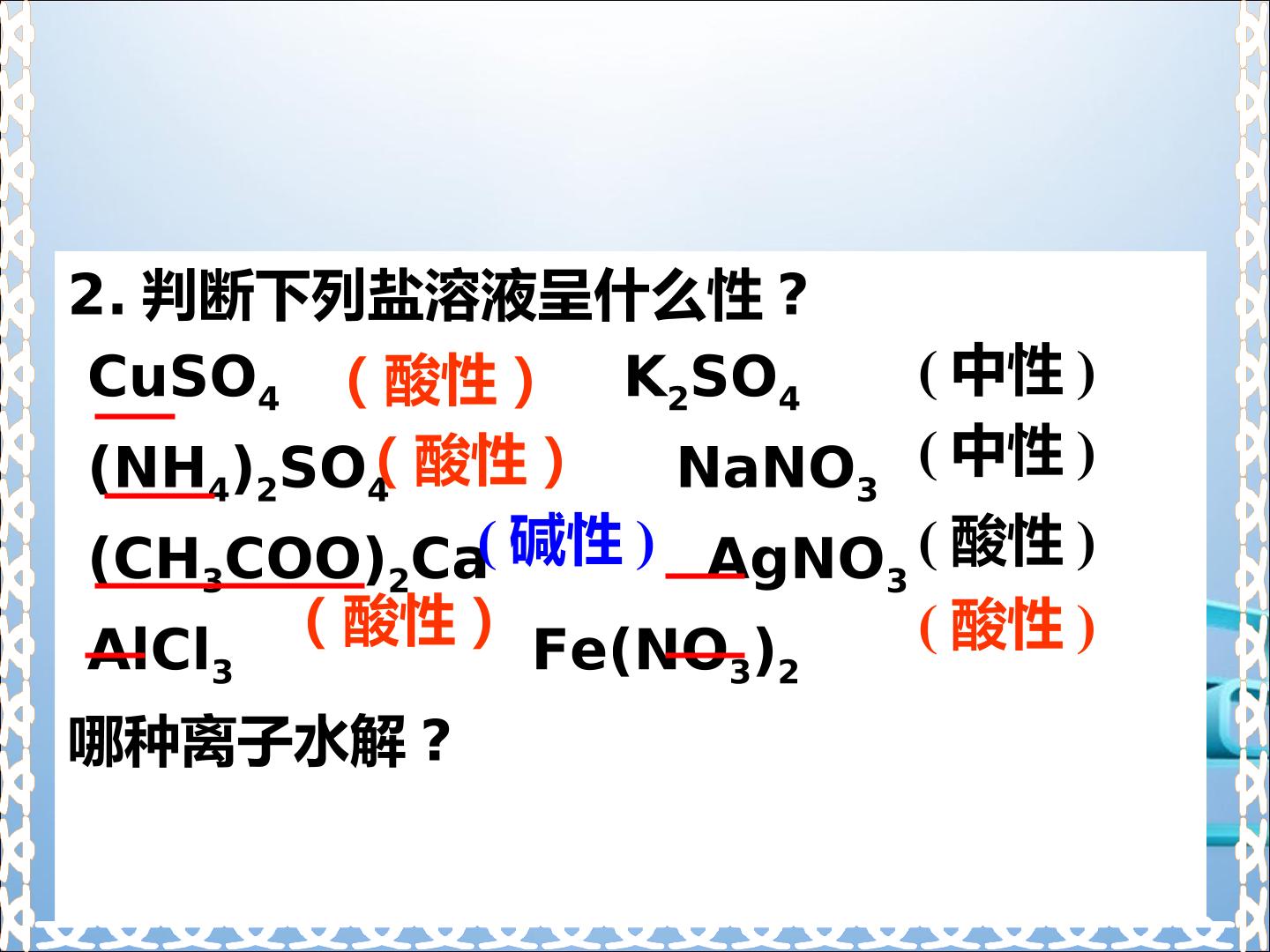 2. 判断下列盐溶液呈什么性？

$CuSO_4$ （酸性） $K_2SO_4$ （中性）

$(NH_4)_2SO_4$ （酸性） $NaNO_3$ （中性）

$(CH_3COO)_2Ca$ （碱性） $AgNO_3$ （酸性）

$AlCl_3$ （酸性） $Fe(NO_3)_2$ （酸性）

哪种离子水解？